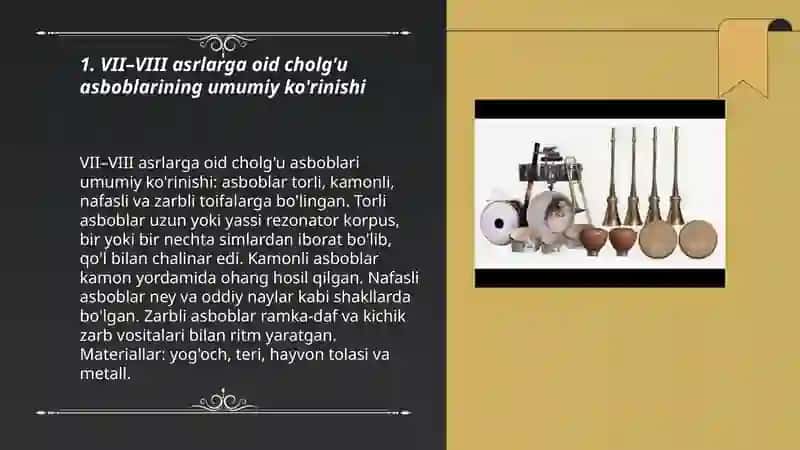 1. VII–VIII asrlarga oid cholg'u asboblarining umumiy ko'rinishi

VII–VIII asrlarga oid cholg'u asboblari umumiy ko'rinishi: asboblar torli, kamonli, nafasli va zarbli toifalarga bo'lingan. Torli asboblar uzun yoki yassi rezonator korpus, bir yoki bir nechta simlardan iborat bo'lib, qo'l bilan chalinar edi. Kamonli asboblar kamon yordamida ohang hosil qilgan. Nafasli asboblar ney va oddiy naylar kabi shakllarda bo'lgan. Zarbli asboblar ramka-daf va kichik zarb vositalari bilan ritm yaratgan. Materiallar: yog'och, teri, hayvon tolasi va metall.